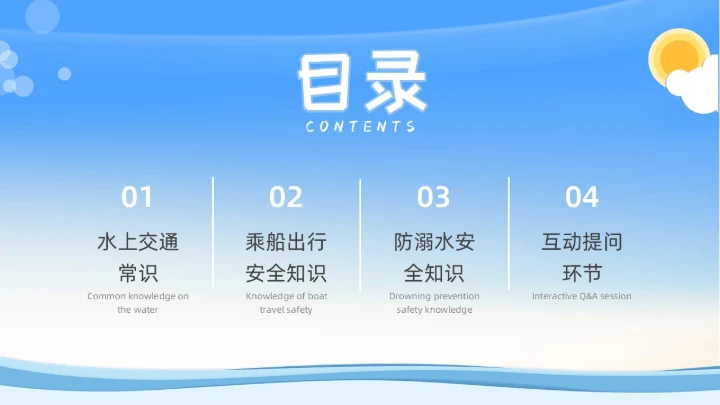 目录

CONTENTS

01

水上交通常识

Common knowledge on the water

02

乘船出行安全知识

Knowledge of boat travel safety

03

防溺水安全知识

Drowning prevention safety knowledge

04

互动提问环节

Interactive Q&A session